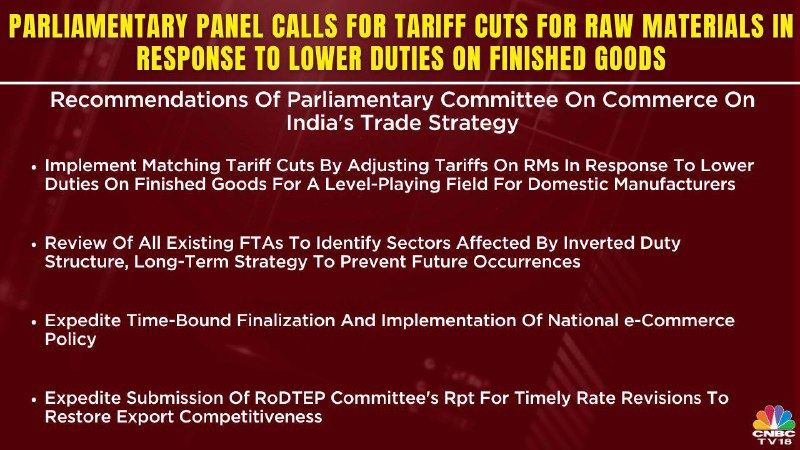 PARLIAMENTARY PANEL CALLS FOR TARIFF CUTS FOR RAW MATERIALS IN RESPONSE TO LOWER DUTIES ON FINISHED GOODS

Recommendations Of Parliamentary Committee On Commerce On India's Trade Strategy

• Implement Matching Tariff Cuts By Adjusting Tariffs On RMs In Response To Lower Duties On Finished Goods For A Level-Playing Field For Domestic Manufacturers

• Review Of All Existing FTAs To Identify Sectors Affected By Inverted Duty Structure, Long-Term Strategy To Prevent Future Occurrences

• Expedite Time-Bound Finalization And Implementation Of National e-Commerce Policy

• Expedite Submission Of RoDTEP Committee's Rpt For Timely Rate Revisions To Restore Export Competitiveness

CNBC TV18